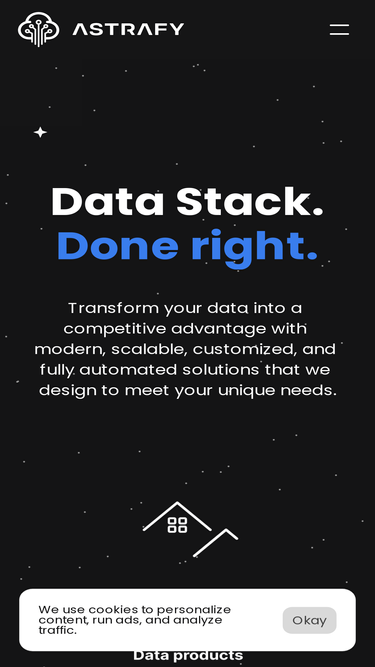 ASTRAFY

Data Stack.
Done right.

Transform your data into a competitive advantage with modern, scalable, customized, and fully automated solutions that we design to meet your unique needs.

We use cookies to personalize content, run ads, and analyze traffic.

Okay

Data products